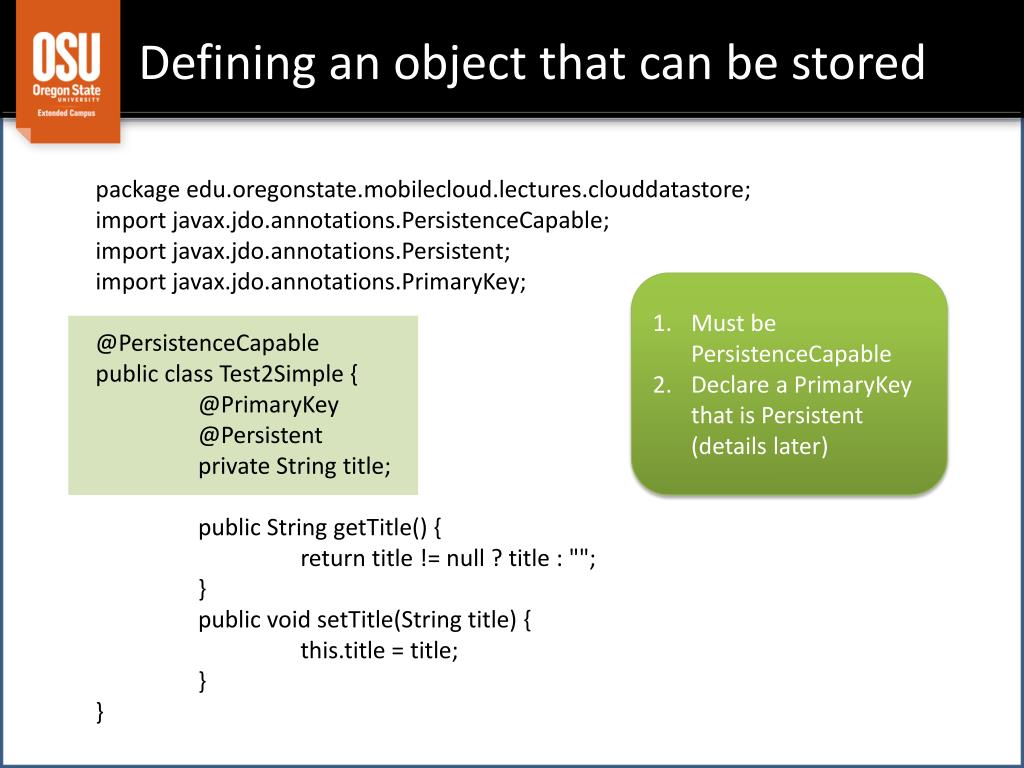 OSU
Oregon State
UNIVERSITY
Extended Campus

Defining an object that can be stored

package edu.oregonstate.mobilecloud.lectures.clouddatastore;
import javax.jdo.annotations.PersistenceCapable;
import javax.jdo.annotations.Persistent;
import javax.jdo.annotations.PrimaryKey;

@PersistenceCapable
public class Test2Simple {
@PrimaryKey
@Persistent
private String title;

public String getTitle() {
return title != null ? title : "";
}
public void setTitle(String title) {
this.title = title;
}
}

1. Must be PersistenceCapable
2. Declare a PrimaryKey that is Persistent (details later)